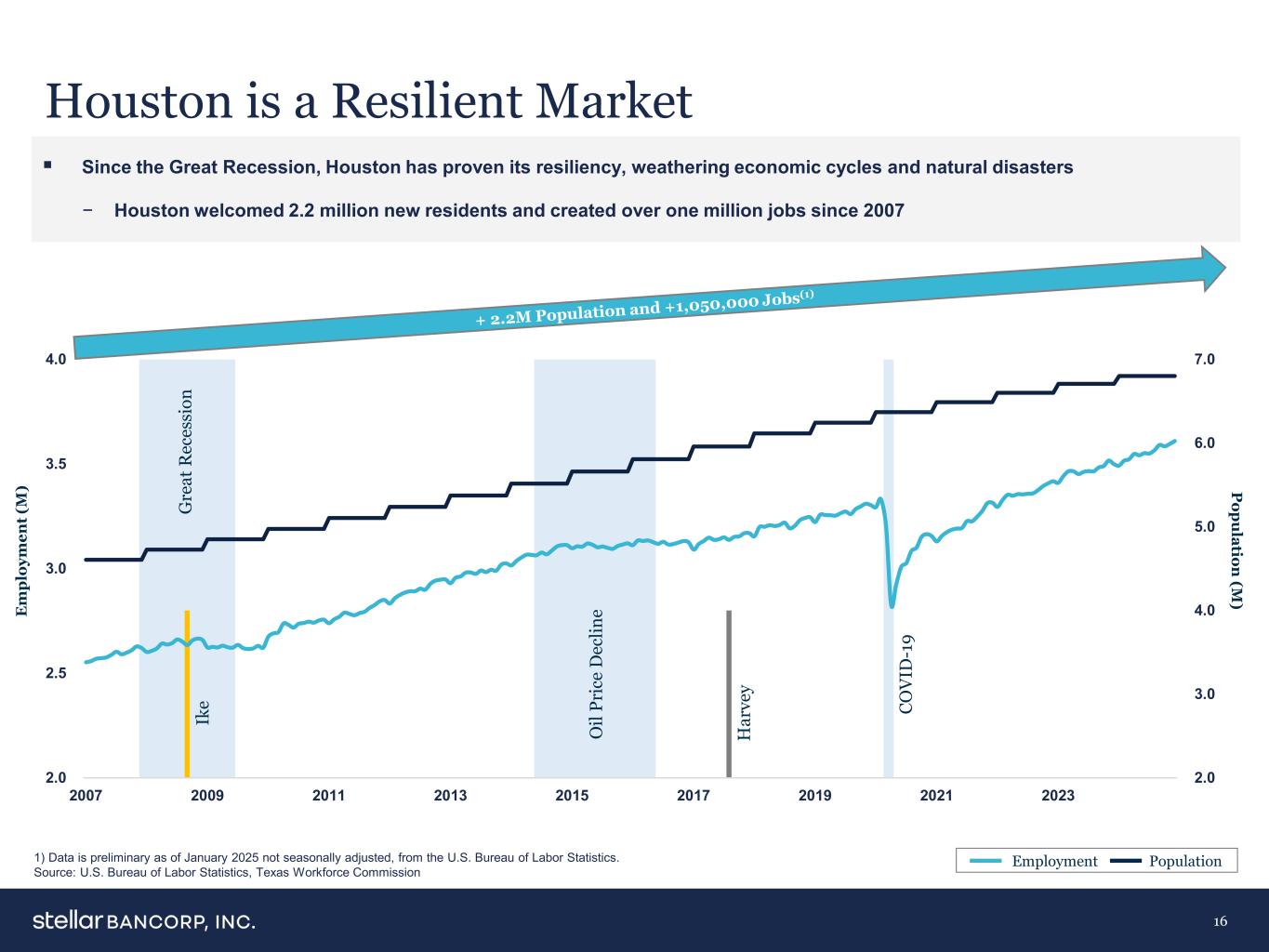 Houston is a Resilient Market

▪ Since the Great Recession, Houston has proven its resiliency, weathering economic cycles and natural disasters

− Houston welcomed 2.2 million new residents and created over one million jobs since 2007

+ 2.2M Population and +1,050,000 Jobs$^{(1)}$

Employment (M)

4.0
3.5
3.0
2.5
2.0

Population (M)

7.0
6.0
5.0
4.0
3.0
2.0

Great Recession

Ike

Oil Price Decline

Harvey

COVID-19

2007 2009 2011 2013 2015 2017 2019 2021 2023

1) Data is preliminary as of January 2025 not seasonally adjusted, from the U.S. Bureau of Labor Statistics.
Source: U.S. Bureau of Labor Statistics, Texas Workforce Commission

Employment Population

stellar BANCORP, INC.

16